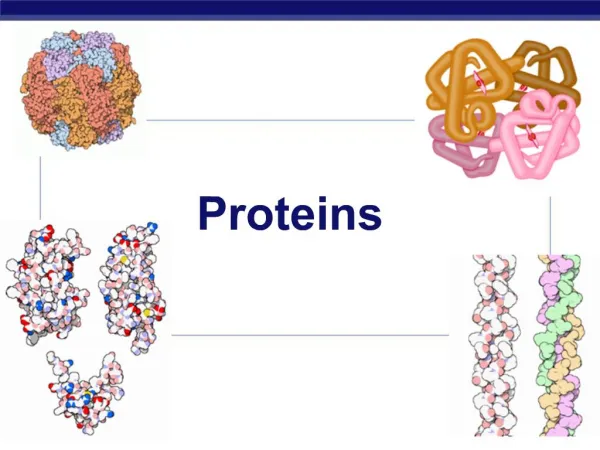 Proteins